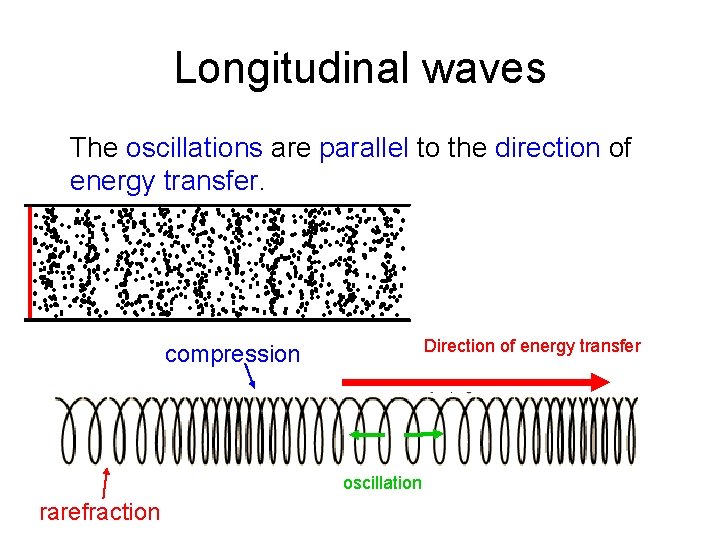 Longitudinal waves

The oscillations are parallel to the direction of energy transfer.

compression

Direction of energy transfer

oscillation

rarefraction